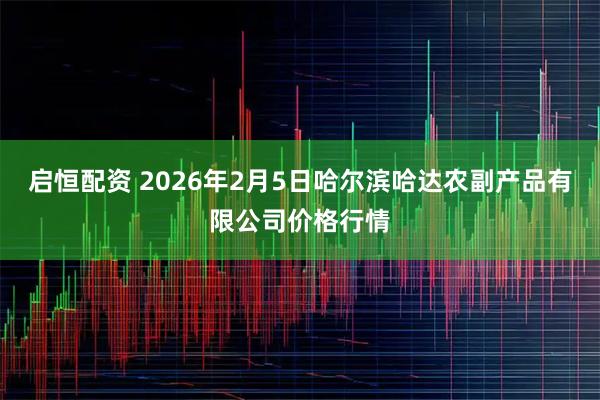 启恒配资 2026年2月5日哈尔滨哈达农副产品有限公司价格行情